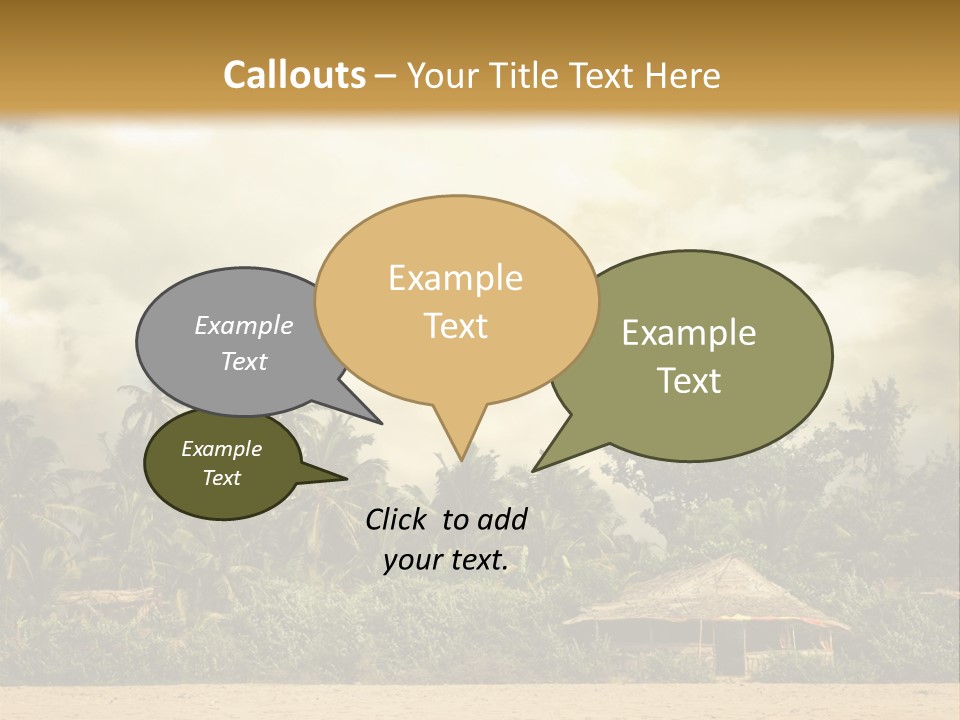 Callouts – Your Title Text Here

Example Text

Example Text

Example Text

Example Text

Click to add your text.